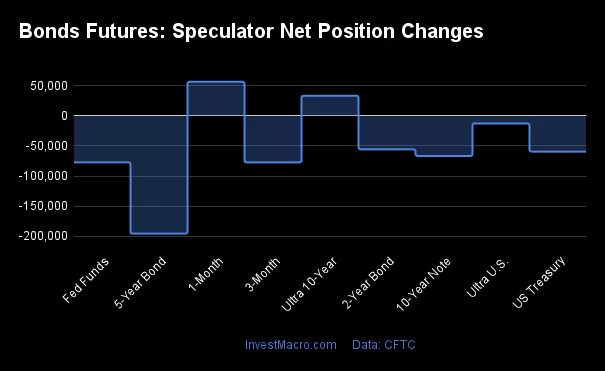 Bonds Futures: Speculator Net Position Changes

50,000
0
-50,000
-100,000
-150,000
-200,000

Fed Funds
5-Year Bond
1-Month
3-Month
Ultra 10-Year
2-Year Bond
10-Year Note
Ultra U.S.
US Treasury

InvestMacro.com Data: CFTC